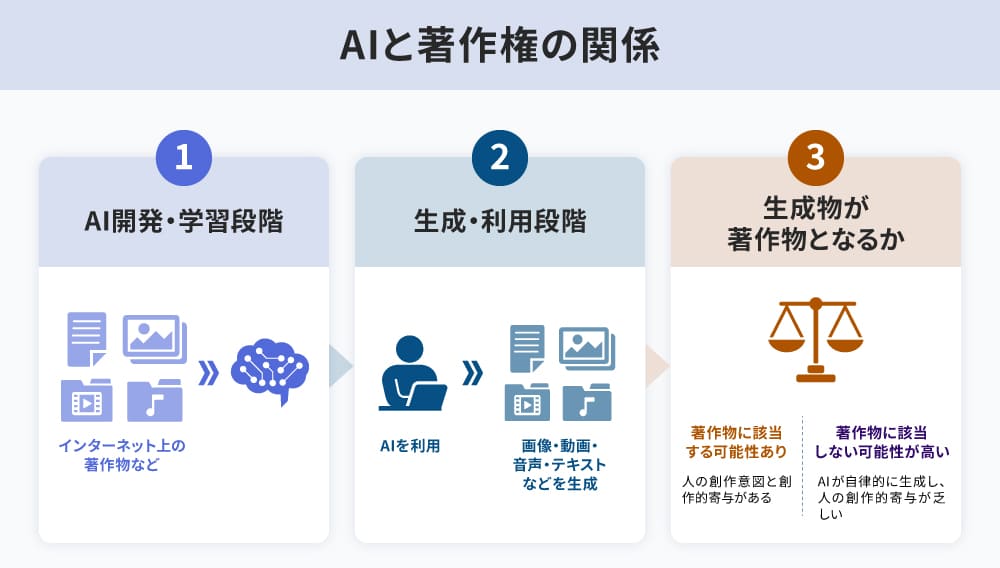 AIと著作権の関係

1
AI開発・学習段階

インターネット上の著作物など

2
生成・利用段階

AIを利用

画像・動画・音声・テキストなどを生成

3
生成物が著作物となるか

著作物に該当する可能性あり

人の創作意図と創作的寄与がある

著作物に該当しない可能性が高い

AIが自律的に生成し、人の創作的寄与が乏しい